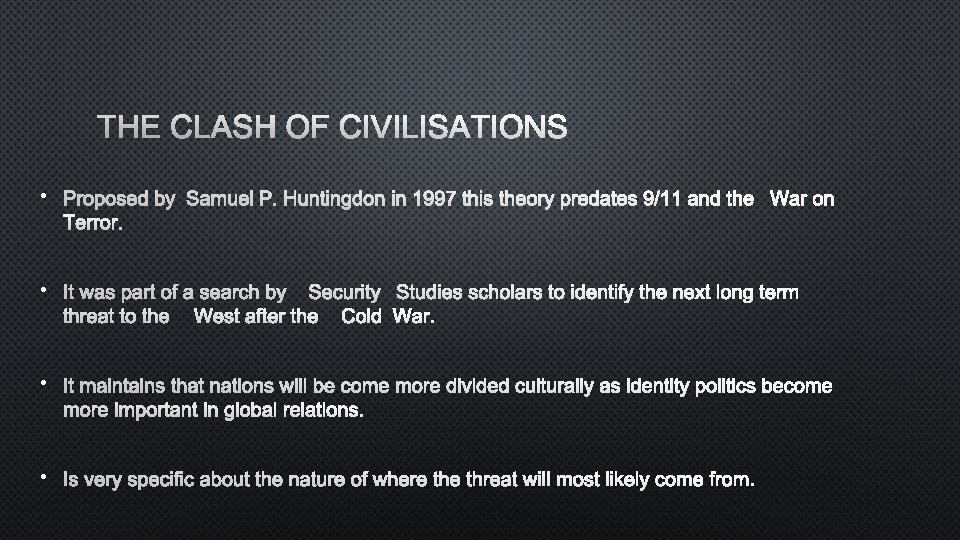 THE CLASH OF CIVILISATIONS

• Proposed by Samuel P. Huntingdon in 1997 this theory predates 9/11 and the War on Terror.

• It was part of a search by Security Studies scholars to identify the next long term threat to the West after the Cold War.

• It maintains that nations will be come more divided culturally as identity politics become more important in global relations.

• Is very specific about the nature of where the threat will most likely come from.